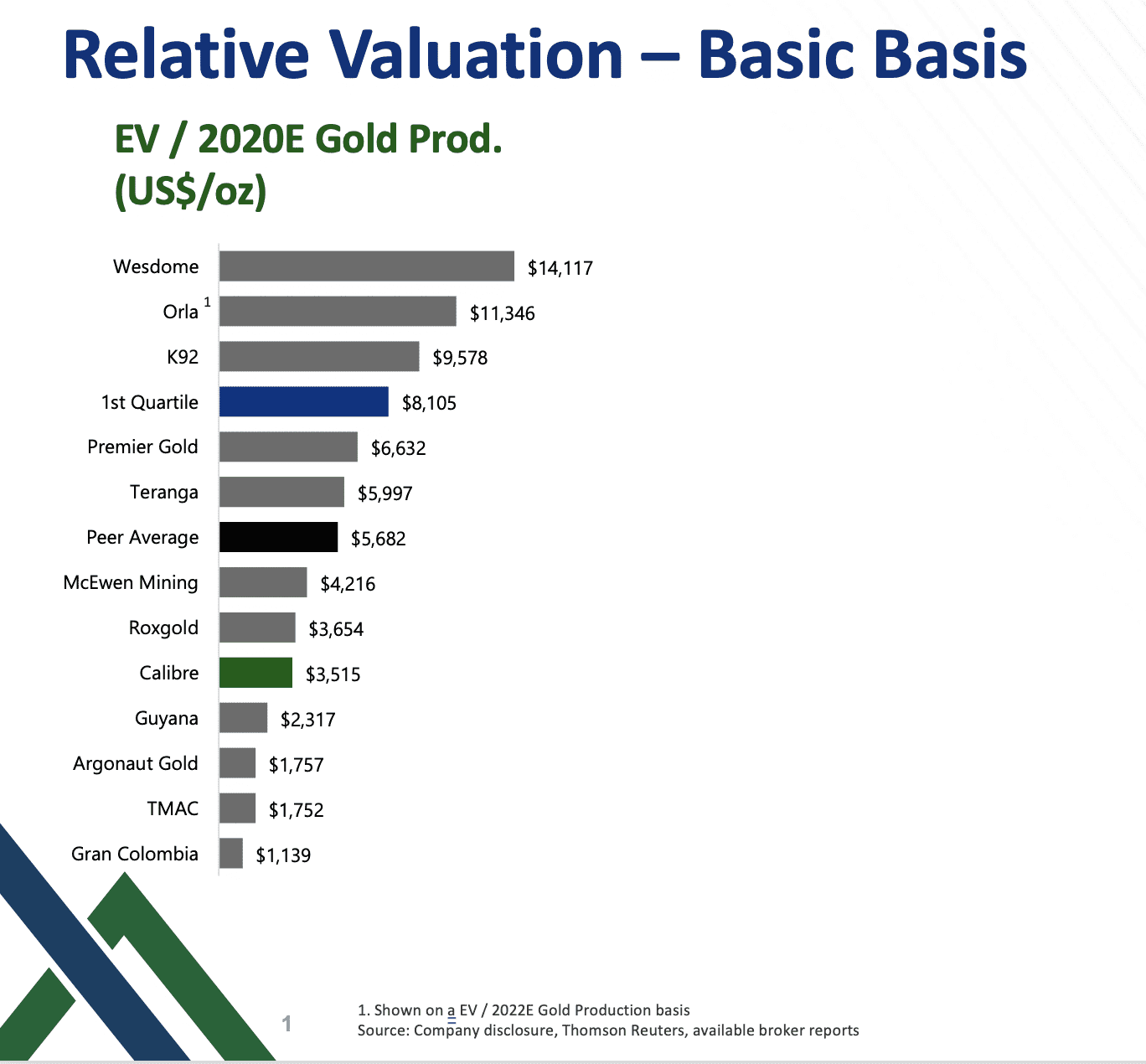 Relative Valuation – Basic Basis

EV / 2020E Gold Prod. (US$/oz)

Wesdome $14,117
Orla $^1$ $11,346
K92 $9,578
1st Quartile $8,105
Premier Gold $6,632
Teranga $5,997
Peer Average $5,682
McEwen Mining $4,216
Roxgold $3,654
Calibre $3,515
Guyana $2,317
Argonaut Gold $1,757
TMAC $1,752
Gran Colombia $1,139

1

1. Shown on a EV / 2022E Gold Production basis
Source: Company disclosure, Thomson Reuters, available broker reports